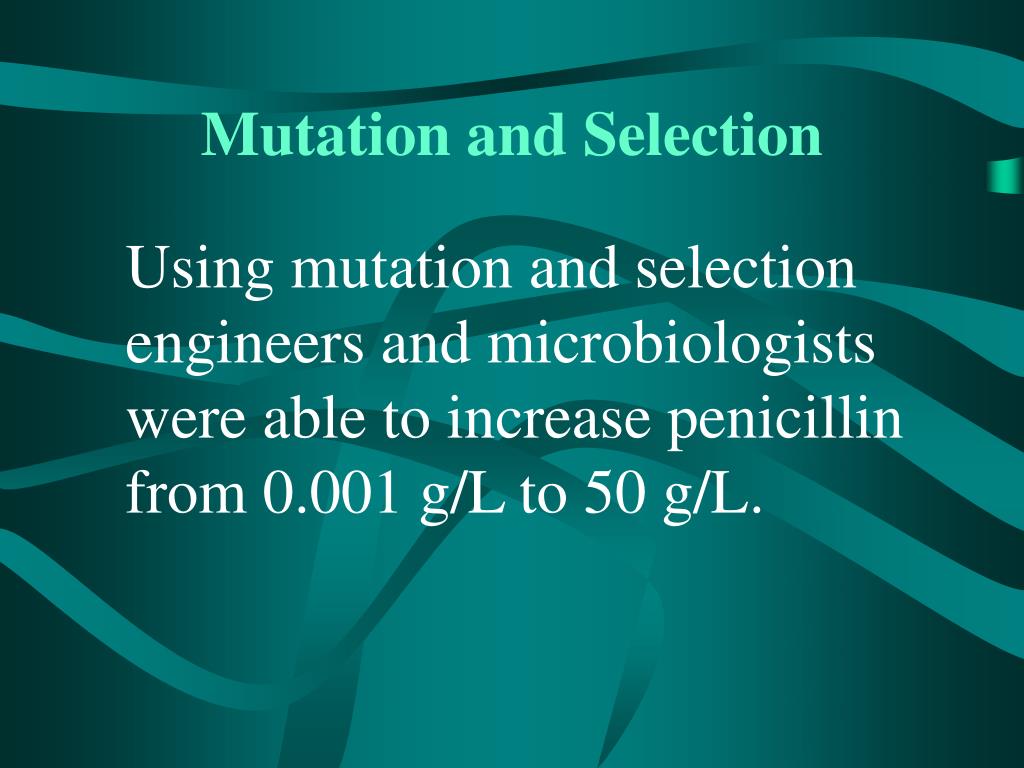 Mutation and Selection

Using mutation and selection engineers and microbiologists were able to increase penicillin from 0.001 g/L to 50 g/L.